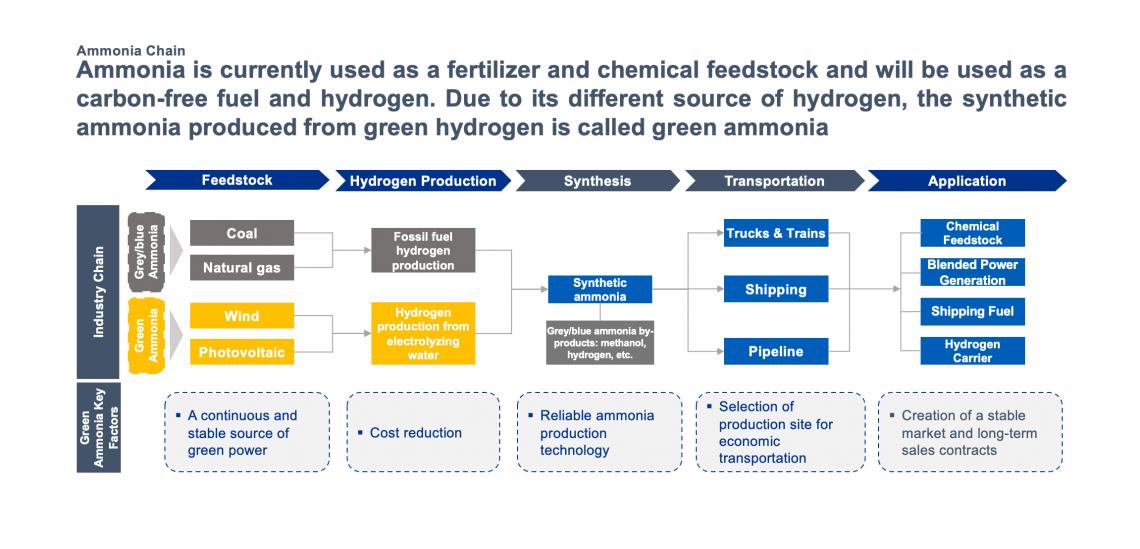 Ammonia Chain

Ammonia is currently used as a fertilizer and chemical feedstock and will be used as a carbon-free fuel and hydrogen. Due to its different source of hydrogen, the synthetic ammonia produced from green hydrogen is called green ammonia

Feedstock

Hydrogen Production

Synthesis

Transportation

Application

Industry Chain

Grey/blue Ammonia

Coal

Natural gas

Green Ammonia

Wind

Photovoltaic

Fossil fuel hydrogen production

Hydrogen production from electrolyzing water

Synthetic ammonia

Grey/blue ammonia by-products: methanol, hydrogen, etc.

Trucks & Trains

Shipping

Pipeline

Chemical Feedstock

Blended Power Generation

Shipping Fuel

Hydrogen Carrier

Green Ammonia Key Factors

▪ A continuous and stable source of green power

▪ Cost reduction

▪ Reliable ammonia production technology

▪ Selection of production site for economic transportation

▪ Creation of a stable market and long-term sales contracts